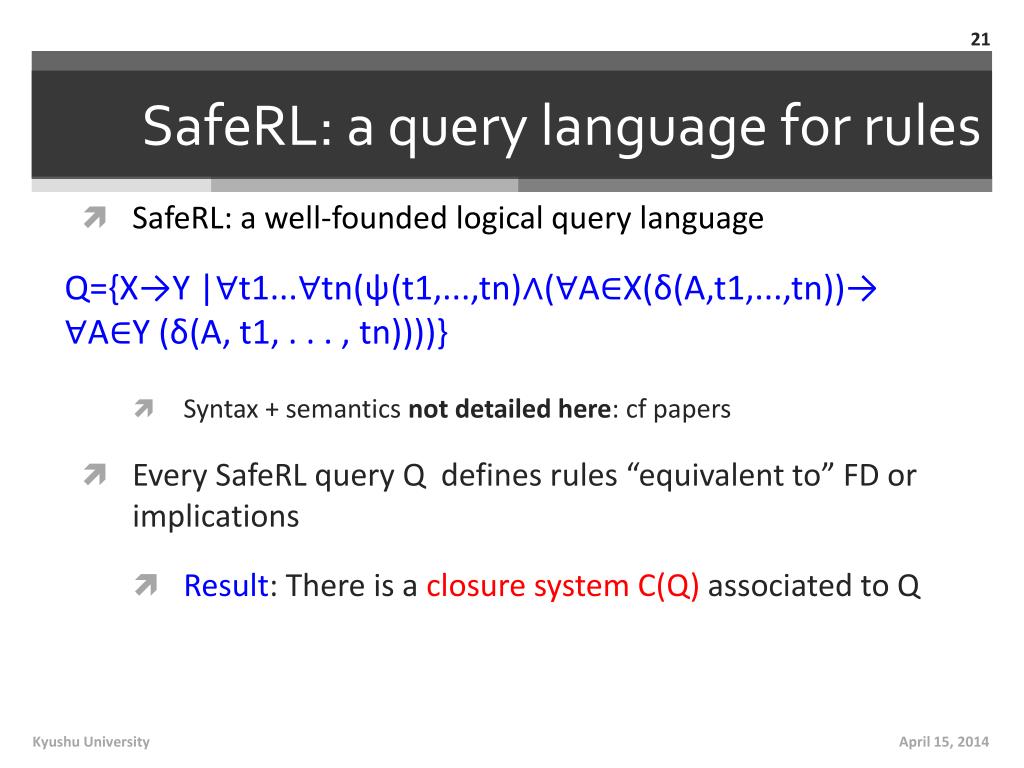 21

SafeRL: a query language for rules

SafeRL: a well-founded logical query language

Q={X→Y |∀t1...∀tn(ψ(t1,...,tn)∧(∀A∈X(δ(A,t1,...,tn))→ ∀A∈Y (δ(A, t1, . . . , tn))))}

Syntax + semantics **not detailed here**: cf papers

Every SafeRL query Q defines rules “equivalent to” FD or implications

Result: There is a closure system C(Q) associated to Q

Kyushu University

April 15, 2014